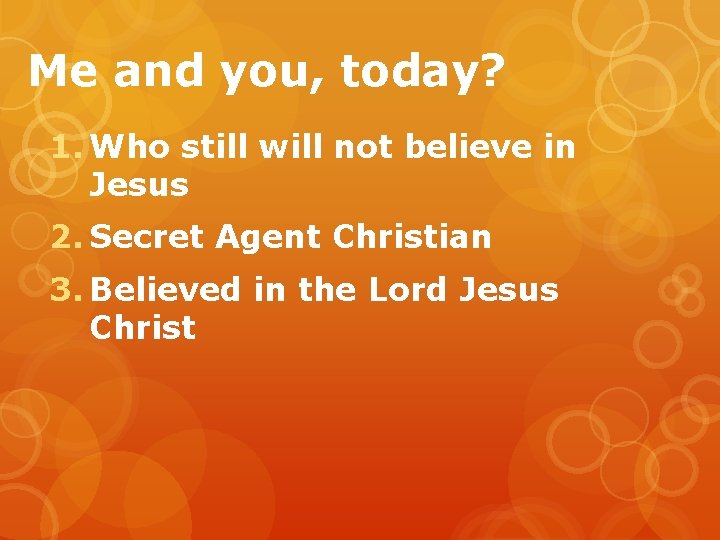 Me and you, today?

1. Who still will not believe in Jesus
2. Secret Agent Christian
3. Believed in the Lord Jesus Christ